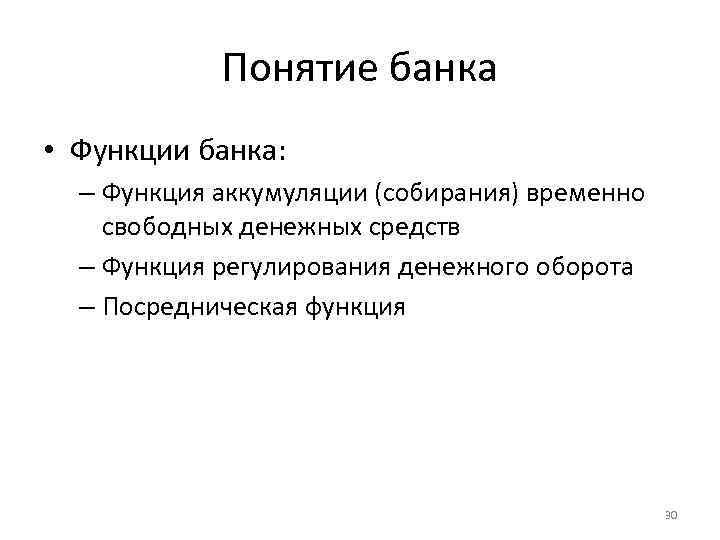 Понятие банка

• Функции банка:

– Функция аккумуляции (собирания) временно свободных денежных средств

– Функция регулирования денежного оборота

– Посредническая функция

30